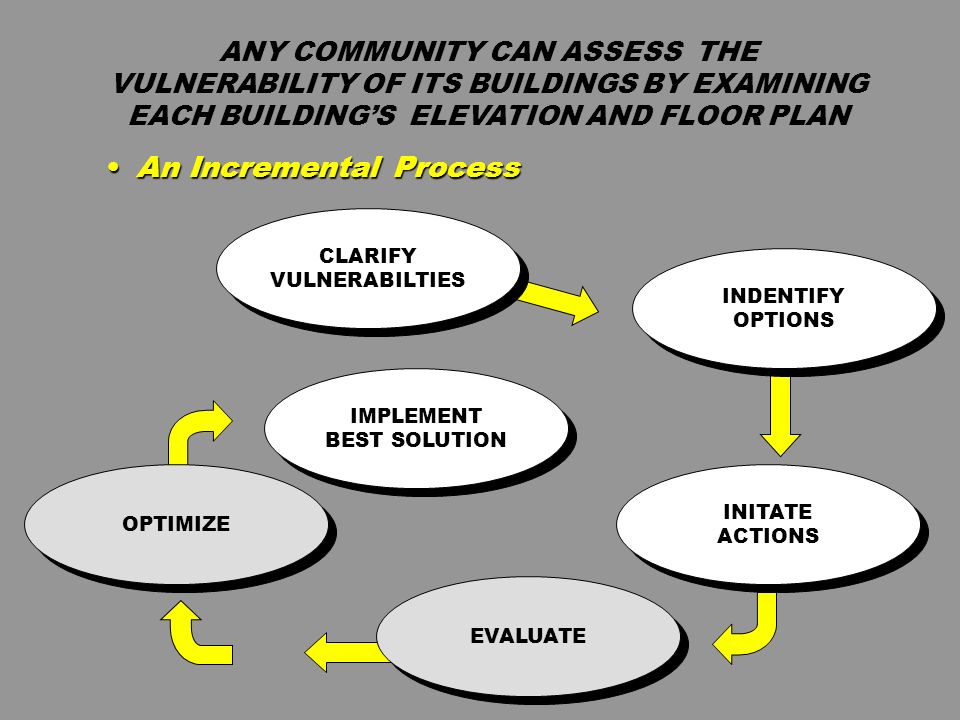 ANY COMMUNITY CAN ASSESS THE VULNERABILITY OF ITS BUILDINGS BY EXAMINING EACH BUILDING'S ELEVATION AND FLOOR PLAN

• An Incremental Process

CLARIFY VULNERABILTIES

INDENTIFY OPTIONS

INITATE ACTIONS

EVALUATE

OPTIMIZE

IMPLEMENT BEST SOLUTION